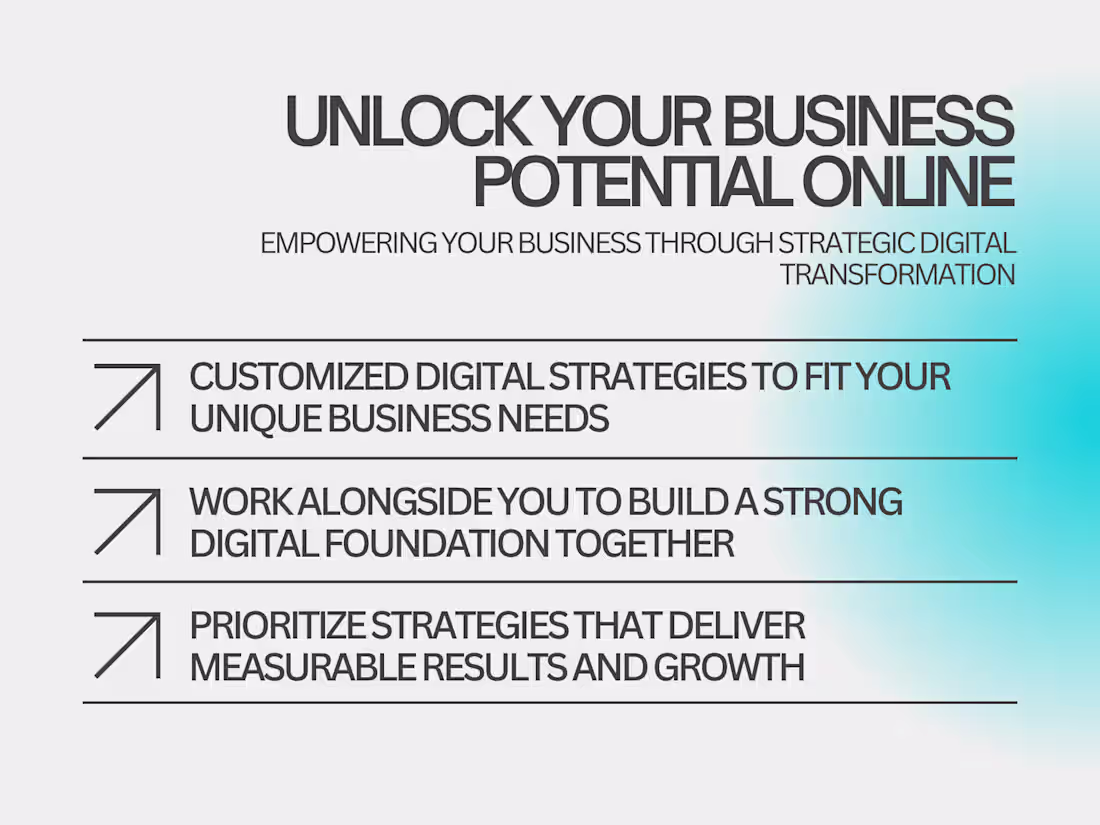 UNLOCK YOUR BUSINESS POTENTIAL ONLINE

EMPOWERING YOUR BUSINESS THROUGH STRATEGIC DIGITAL TRANSFORMATION

CUSTOMIZED DIGITAL STRATEGIES TO FIT YOUR UNIQUE BUSINESS NEEDS

WORK ALONGSIDE YOU TO BUILD A STRONG DIGITAL FOUNDATION TOGETHER

PRIORITIZE STRATEGIES THAT DELIVER MEASURABLE RESULTS AND GROWTH